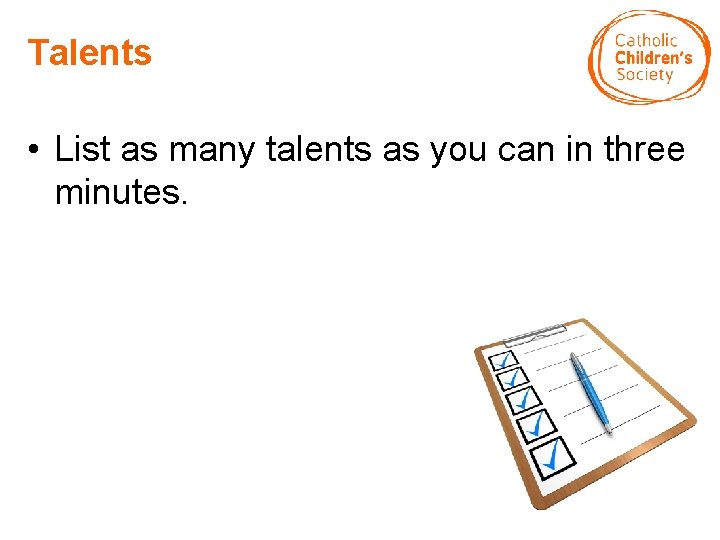 Talents

Catholic
Children's
Society

• List as many talents as you can in three minutes.